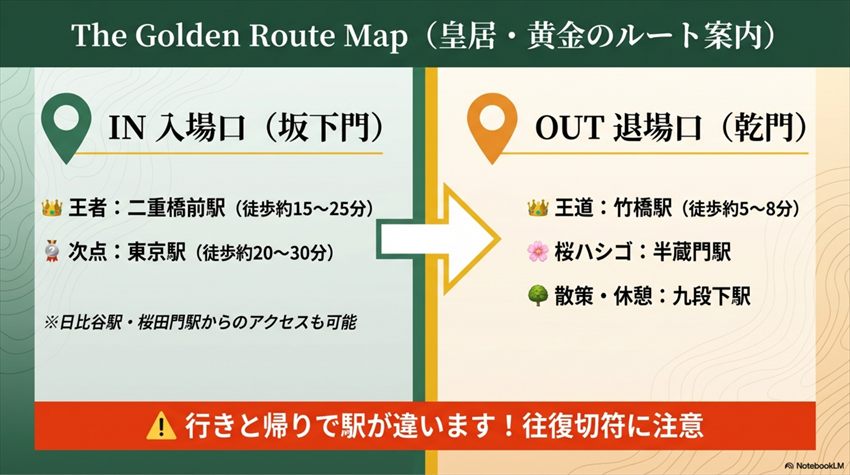 The Golden Route Map（皇居・黄金のルート案内）

IN 入場口（坂下門）

👑 王者：二重橋前駅（徒歩約15〜25分）

🥈 次点：東京駅（徒歩約20〜30分）

※日比谷駅・桜田門駅からのアクセスも可能

OUT 退場口（乾門）

👑 王道：竹橋駅（徒歩約5〜8分）

🌸 桜ハシゴ：半蔵門駅

🌳 散策・休憩：九段下駅

⚠️ 行きと帰りで駅が違います！往復切符に注意

NotebookLM